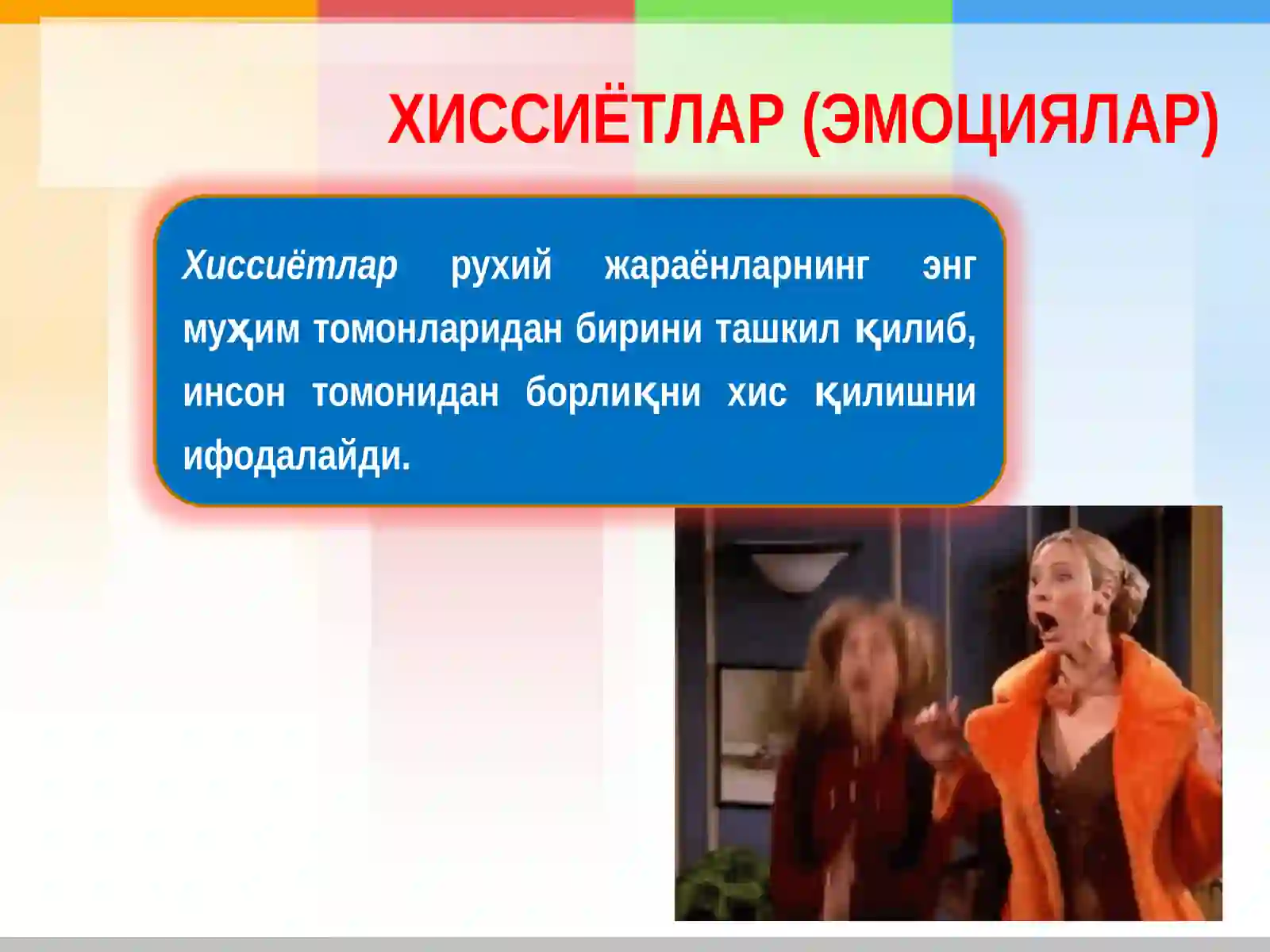 ХИССИЁТЛАР (ЭМОЦИЯЛАР)

Хиссиётлар рухий жараёнларнинг энг муҳим томонларидан бирини ташкил қилиб, инсон томонидан борлиқни хис қилишни ифодалайди.